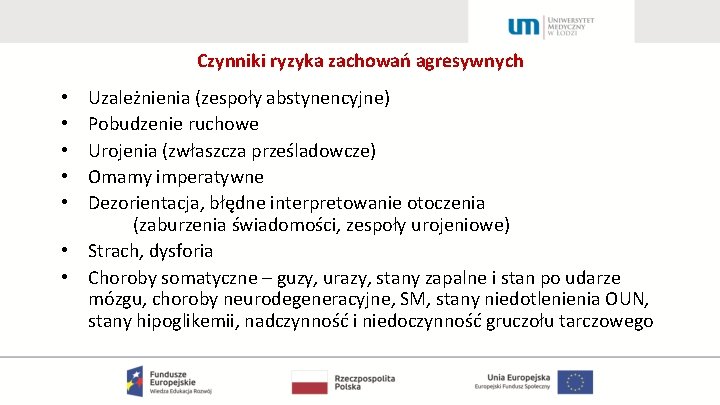 um UNIWERSYTET MEDYCZNY W ŁODZI

Czynniki ryzyka zachowań agresywnych

• Uzależnienia (zespoły abstynencyjne)
• Pobudzenie ruchowe
• Urojenia (zwłaszcza prześladowcze)
• Omamy imperatywne
• Dezorientacja, błędne interpretowanie otoczenia (zaburzenia świadomości, zespoły urojeniowe)
• Strach, dysforia
• Choroby somatyczne – guzy, urazy, stany zapalne i stan po udarze mózgu, choroby neurodegeneracyjne, SM, stany niedotlenienia OUN, stany hipoglikemii, nadczynność i niedoczynność gruczołu tarczowego

Fundusze Europejskie Wiedza Edukacja Rozwój

Rzeczpospolita Polska

Unia Europejska Europejski Fundusz Społeczny